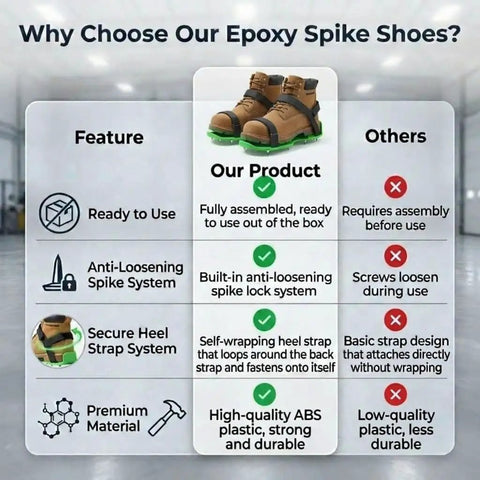 Why Choose Our Epoxy Spike Shoes?

| Feature | Our Product | Others |
|---|---|---|
| Ready to Use | Fully assembled, ready to use out of the box | Requires assembly before use |
| Anti-Loosening Spike System | Built-in anti-loosening spike lock system | Screws loosen during use |
| Secure Heel Strap System | Self-wrapping heel strap that loops around the back strap and fastens onto itself | Basic strap design that attaches directly without wrapping |
| Premium Material | High-quality ABS plastic, strong and durable | Low-quality plastic, less durable |